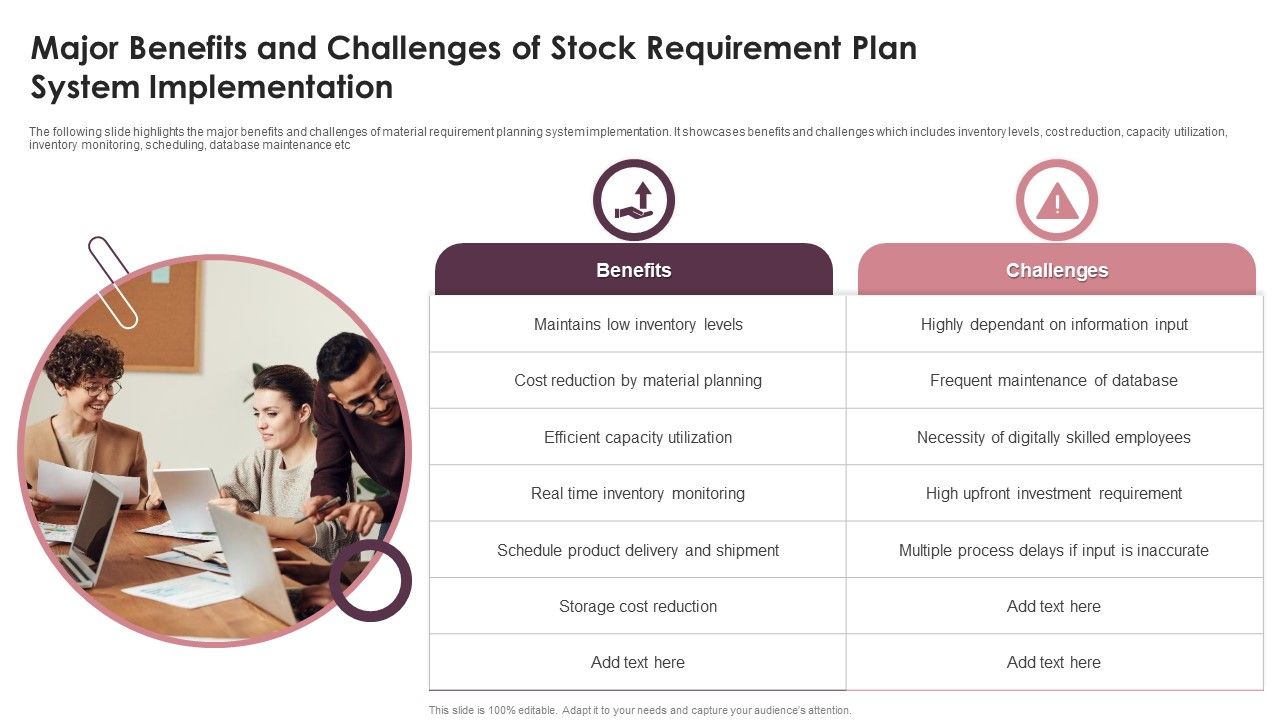 Major Benefits and Challenges of Stock Requirement Plan System Implementation

The following slide highlights the major benefits and challenges of material requirement planning system implementation. It showcases benefits and challenges which includes inventory levels, cost reduction, capacity utilization, inventory monitoring, scheduling, database maintenance etc

| Benefits | Challenges |
|---|---|
| Maintains low inventory levels | Highly dependant on information input |
| Cost reduction by material planning | Frequent maintenance of database |
| Efficient capacity utilization | Necessity of digitally skilled employees |
| Real time inventory monitoring | High upfront investment requirement |
| Schedule product delivery and shipment | Multiple process delays if input is inaccurate |
| Storage cost reduction | Add text here |
| Add text here | Add text here |

This slide is 100% editable. Adapt it to your needs and capture your audience's attention.